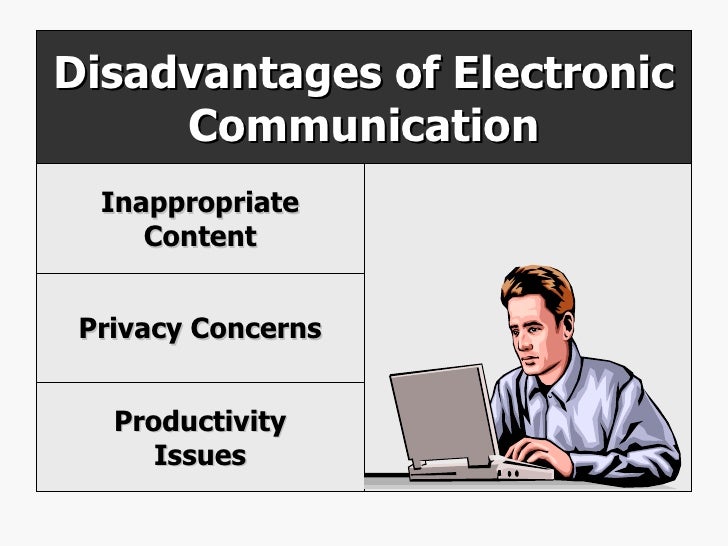 Disadvantages of Electronic Communication

Inappropriate Content

Privacy Concerns

Productivity Issues